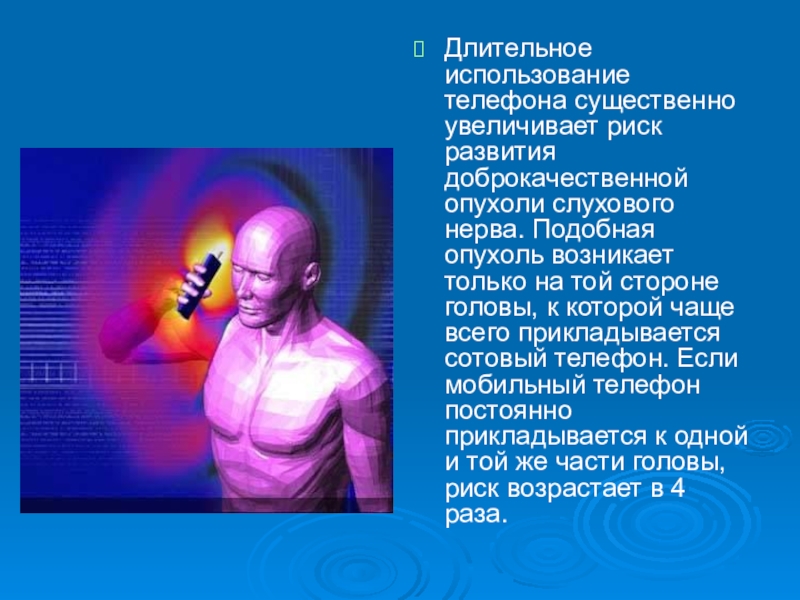 Длительное использование телефона существенно увеличивает риск развития доброкачественной опухоли слухового нерва. Подобная опухоль возникает только на той стороне головы, к которой чаще всего прикладывается сотовый телефон. Если мобильный телефон постоянно прикладывается к одной и той же части головы, риск возрастает в 4 раза.